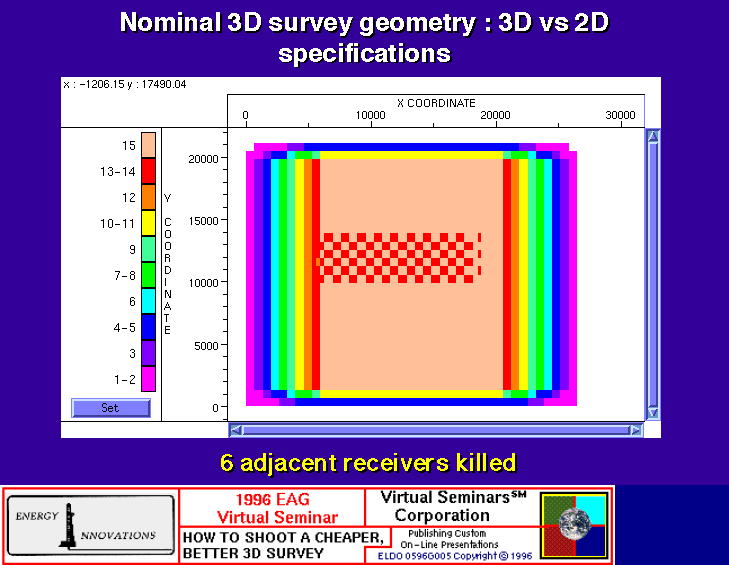 Nominal 3D survey geometry : 3D vs 2D specifications

x : -1206.15 y : 17490.04

X COORDINATE

0 10000 20000 30000

15
13-14
12
10-11
9
7-8
6
4-5
3
1-2

Set

Y COORDINATE

20000
15000
10000
5000
0

6 adjacent receivers killed

ENERGY INNOVATIONS

1996 EAG Virtual Seminar

HOW TO SHOOT A CHEAPER, BETTER 3D SURVEY

Virtual Seminars℠ Corporation

Publishing Custom On-Line Presentations

ELDO 0596G005 Copyright © 1996